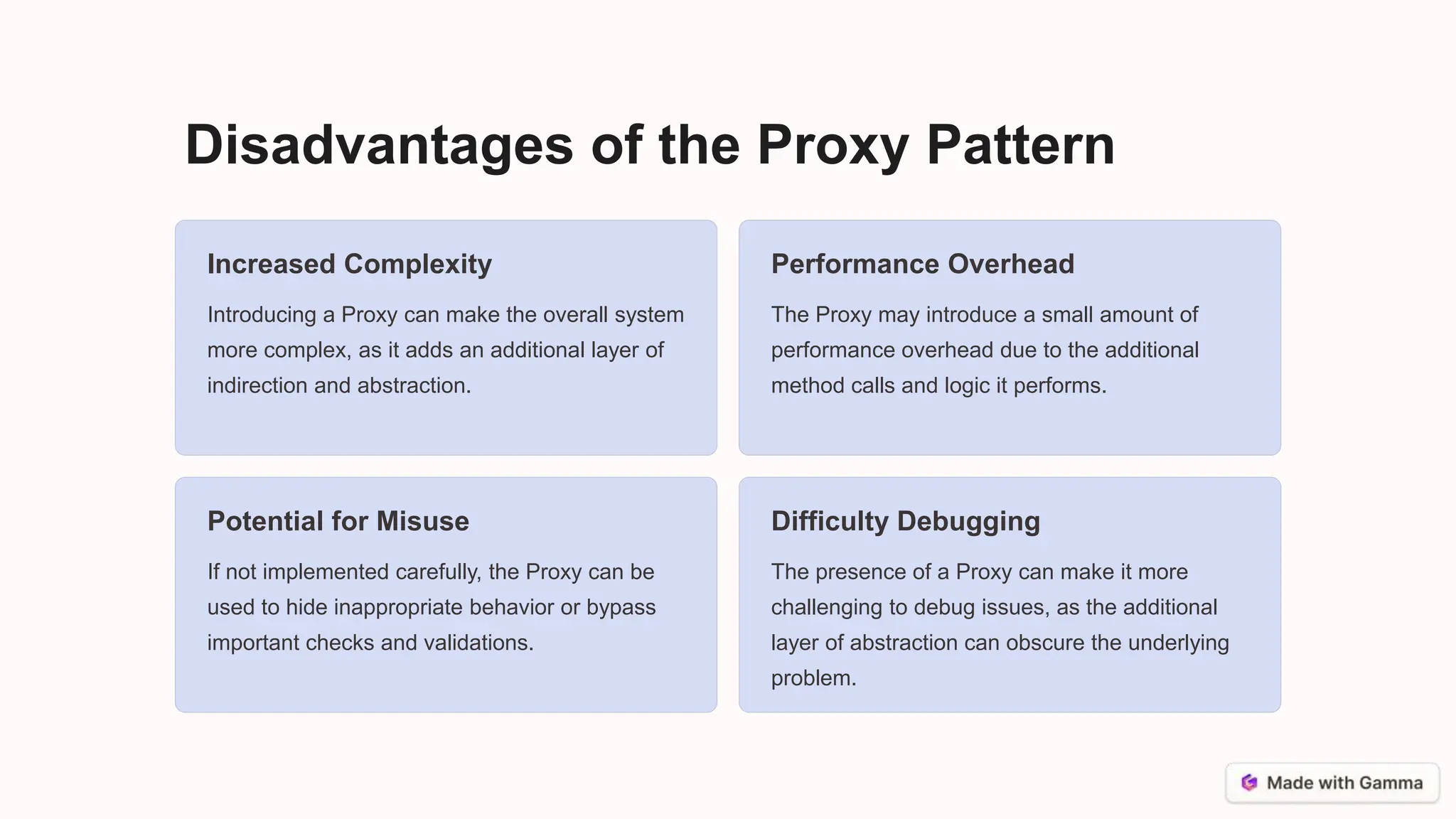 Disadvantages of the Proxy Pattern

Increased Complexity

Introducing a Proxy can make the overall system more complex, as it adds an additional layer of indirection and abstraction.

Performance Overhead

The Proxy may introduce a small amount of performance overhead due to the additional method calls and logic it performs.

Potential for Misuse

If not implemented carefully, the Proxy can be used to hide inappropriate behavior or bypass important checks and validations.

Difficulty Debugging

The presence of a Proxy can make it more challenging to debug issues, as the additional layer of abstraction can obscure the underlying problem.

Made with Gamma